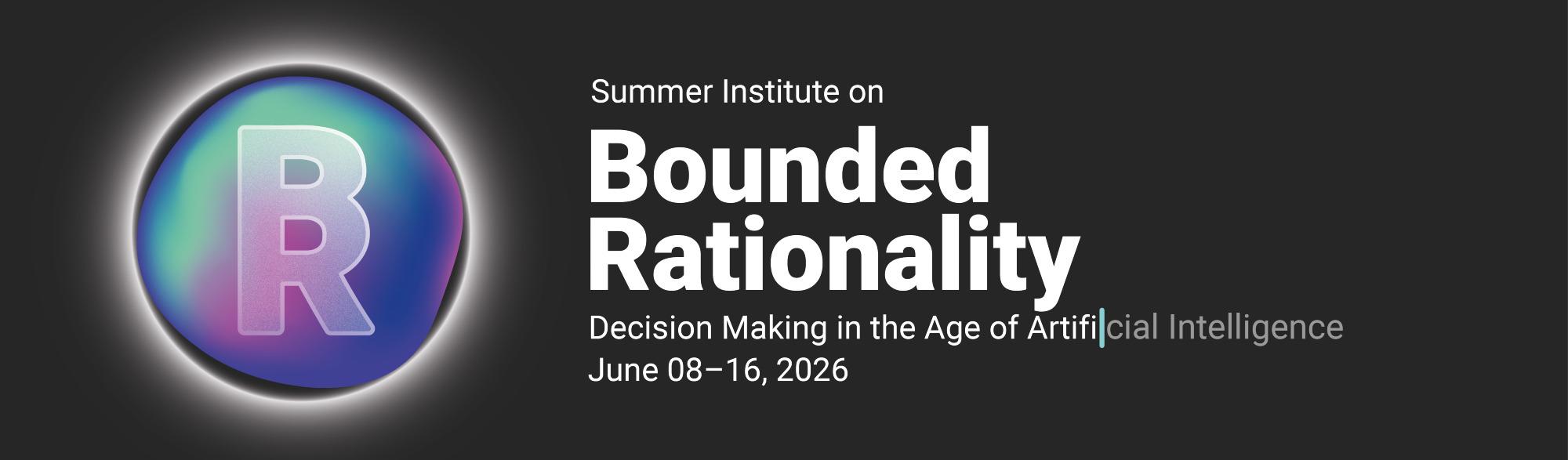 R

Summer Institute on
Bounded Rationality
Decision Making in the Age of Artificial Intelligence
June 08–16, 2026